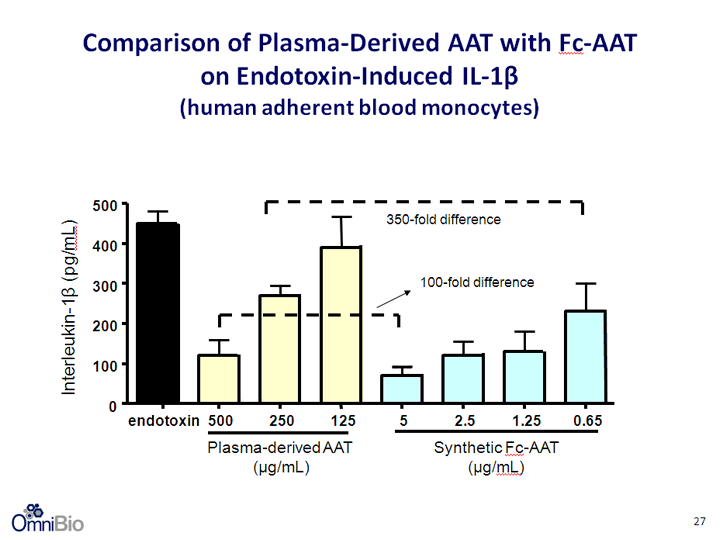 Comparison of Plasma-Derived AAT with Fc-AAT on Endotoxin-Induced IL-1β (human adherent blood monocytes)

Interleukin-1β (pg/mL)

500
400
300
200
100
0

350-fold difference

100-fold difference

endotoxin 500 250 125 5 2.5 1.25 0.65

Plasma-derived AAT (μg/mL)

Synthetic Fc-AAT (μg/mL)

OmniBio

27